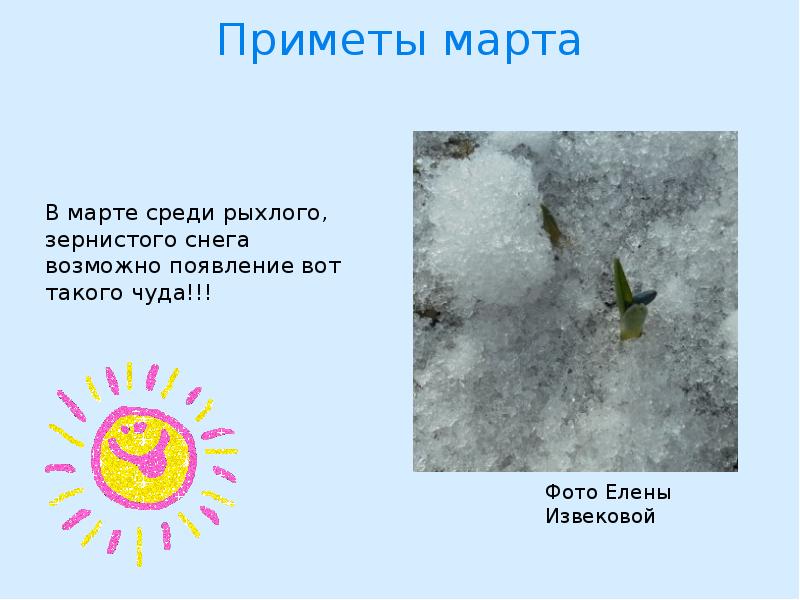 Приметы марта

В марте среди рыхлого, зернистого снега возможно появление вот такого чуда!!!

Фото Елены Извековой